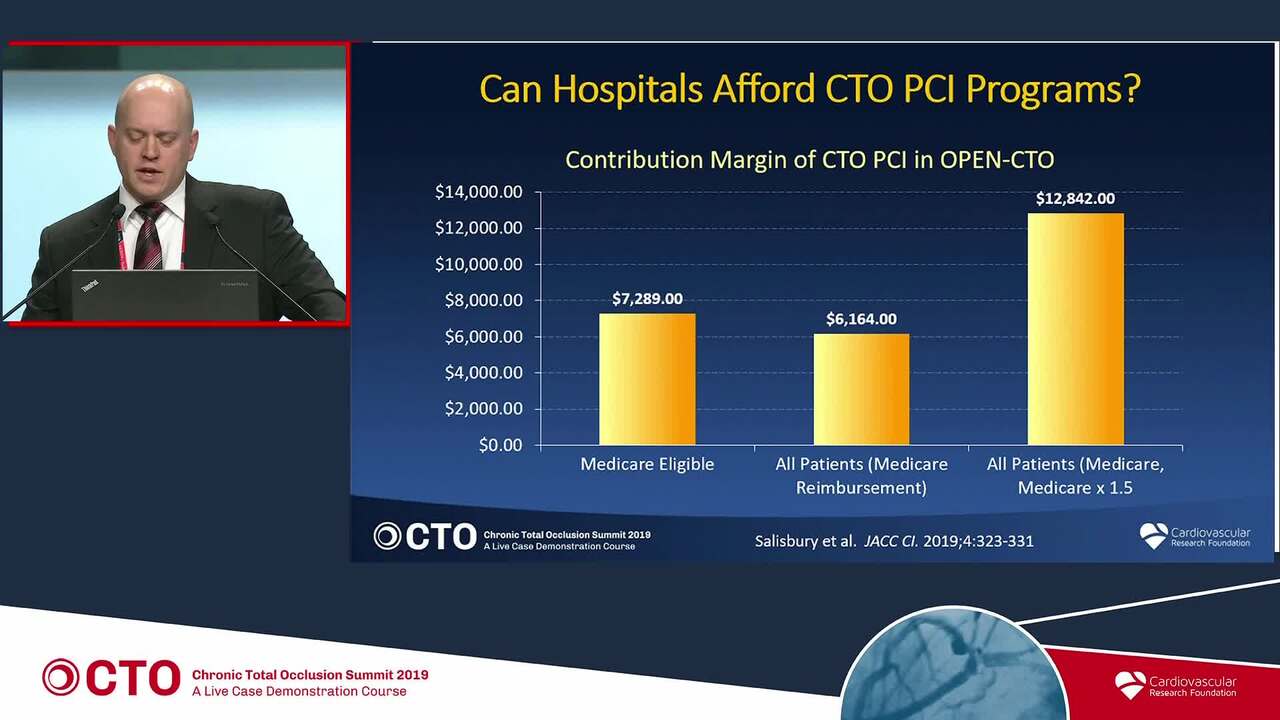 Can Hospitals Afford CTO PCI Programs?

Contribution Margin of CTO PCI in OPEN-CTO

$14,000.00
$12,000.00
$10,000.00
$8,000.00
$6,000.00
$4,000.00
$2,000.00
$0.00

$7,289.00
$6,164.00
$12,842.00

Medicare Eligible
All Patients (Medicare Reimbursement)
All Patients (Medicare, Medicare x 1.5

CTO Chronic Total Occlusion Summit 2019 A Live Case Demonstration Course

Salisbury et al. JACC CI. 2019;4:323-331

Cardiovascular Research Foundation

CTO Chronic Total Occlusion Summit 2019 A Live Case Demonstration Course

Cardiovascular Research Foundation